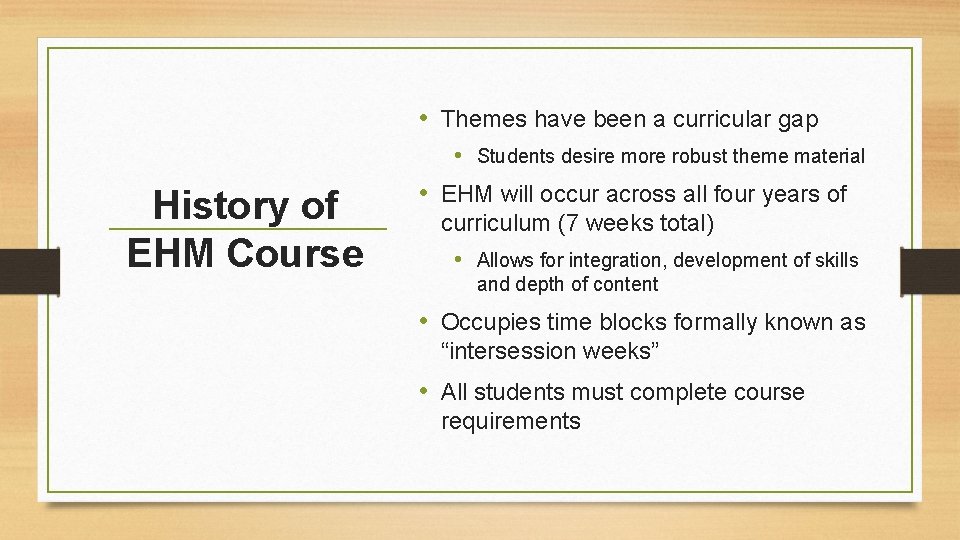 History of EHM Course

• Themes have been a curricular gap
  • Students desire more robust theme material
• EHM will occur across all four years of curriculum (7 weeks total)
  • Allows for integration, development of skills and depth of content
• Occupies time blocks formally known as “intersession weeks”
• All students must complete course requirements